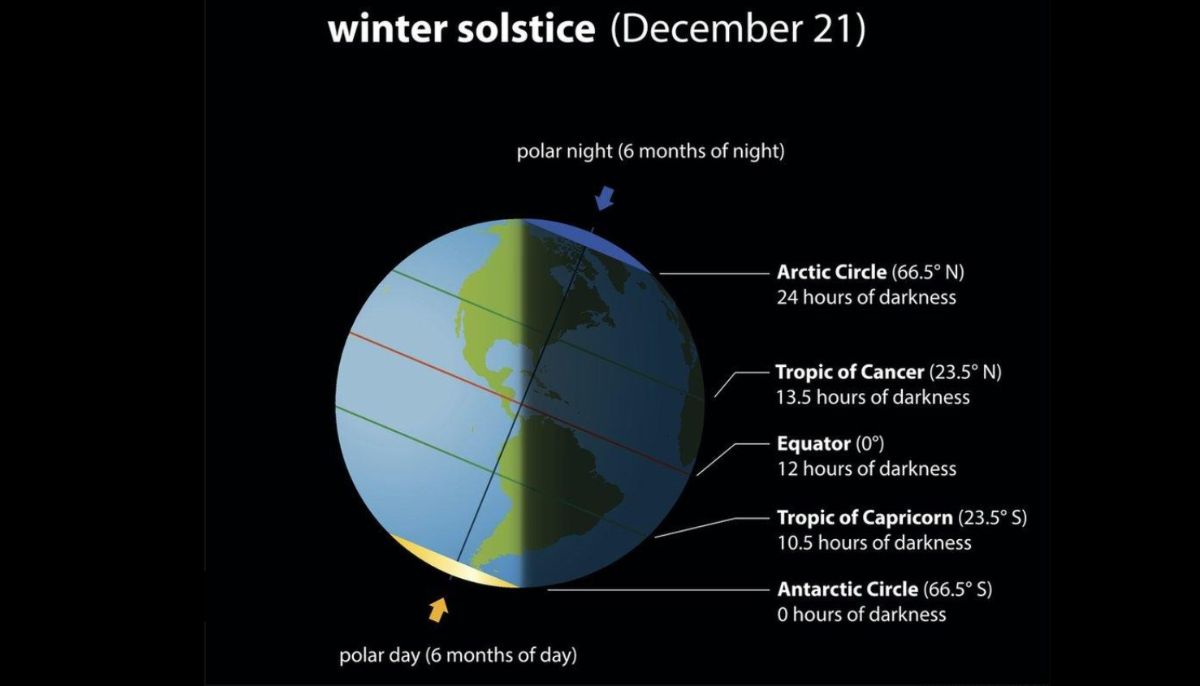 winter solstice (December 21)

polar night (6 months of night)

Arctic Circle (66.5° N)
24 hours of darkness

Tropic of Cancer (23.5° N)
13.5 hours of darkness

Equator (0°)
12 hours of darkness

Tropic of Capricorn (23.5° S)
10.5 hours of darkness

Antarctic Circle (66.5° S)
0 hours of darkness

polar day (6 months of day)